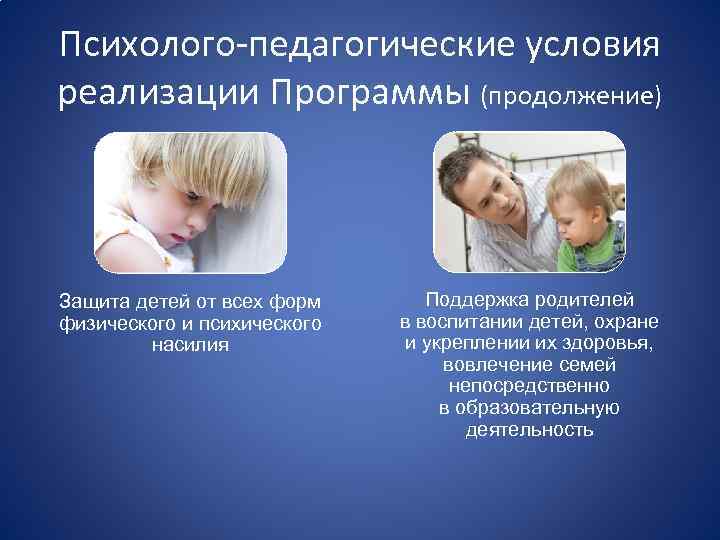 Психолого-педагогические условия реализации Программы (продолжение)

Защита детей от всех форм физического и психического насилия

Поддержка родителей в воспитании детей, охране и укреплении их здоровья, вовлечение семей непосредственно в образовательную деятельность